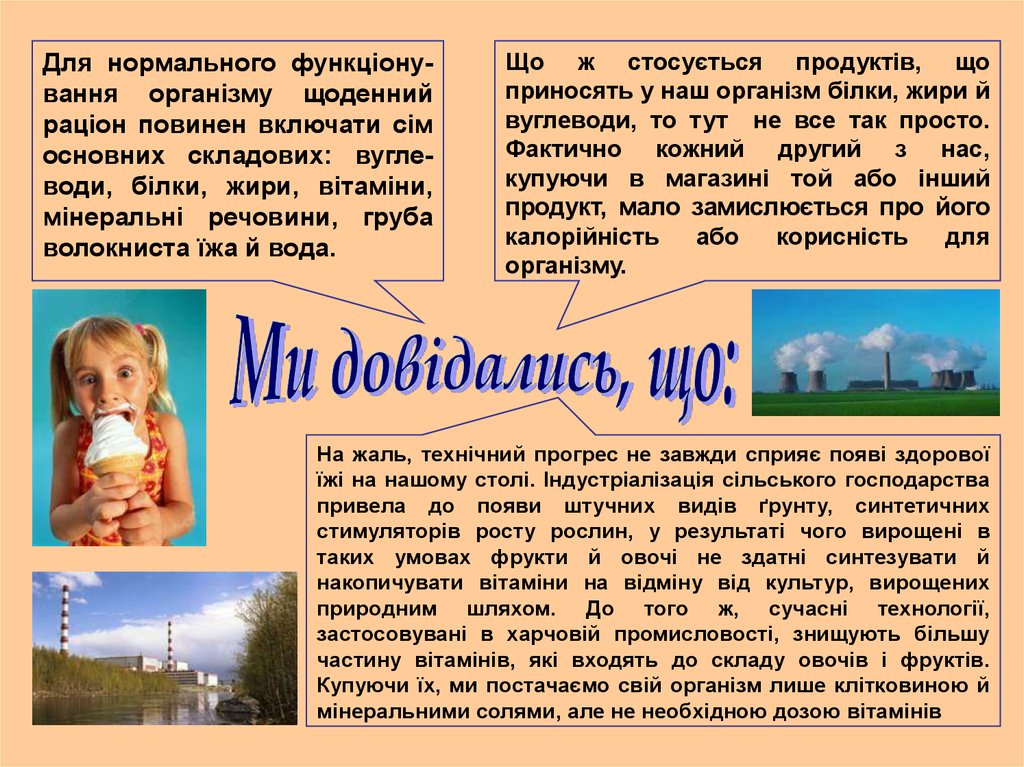 Для нормального функціонування організму щоденний раціон повинен включати сім основних складових: вуглеводи, білки, жири, вітаміни, мінеральні речовини, груба волокниста їжа й вода.

Що ж стосується продуктів, що приносять у наш організм білки, жири й вуглеводи, то тут не все так просто. Фактично кожний другий з нас, купуючи в магазині той або інший продукт, мало замислюється про його калорійність або корисність для організму.

Ми довідались, що:

На жаль, технічний прогрес не завжди сприяє появі здорової їжі на нашому столі. Індустріалізація сільського господарства привела до появи штучних видів ґрунту, синтетичних стимуляторів росту рослин, у результаті чого вирощені в таких умовах фрукти й овочі не здатні синтезувати й накопичувати вітаміни на відміну від культур, вирощених природним шляхом. До того ж, сучасні технології, застосовувані в харчовій промисловості, знищують більшу частину вітамінів, які входять до складу овочів і фруктів. Купуючи їх, ми постачаємо свій організм лише клітковиною й мінеральними солями, але не необхідною дозою вітамінів